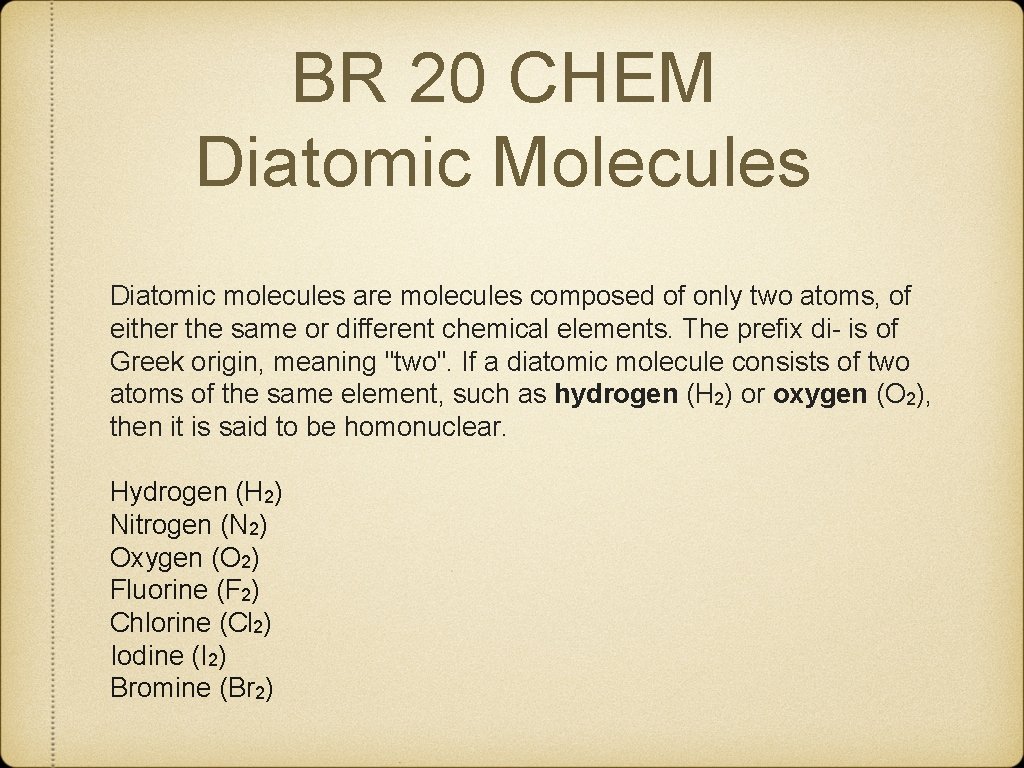 BR 20 CHEM
Diatomic Molecules

Diatomic molecules are molecules composed of only two atoms, of either the same or different chemical elements. The prefix di- is of Greek origin, meaning "two". If a diatomic molecule consists of two atoms of the same element, such as hydrogen ($H_2$) or oxygen ($O_2$), then it is said to be homonuclear.

Hydrogen ($H_2$)
Nitrogen ($N_2$)
Oxygen ($O_2$)
Fluorine ($F_2$)
Chlorine ($Cl_2$)
Iodine ($I_2$)
Bromine ($Br_2$)